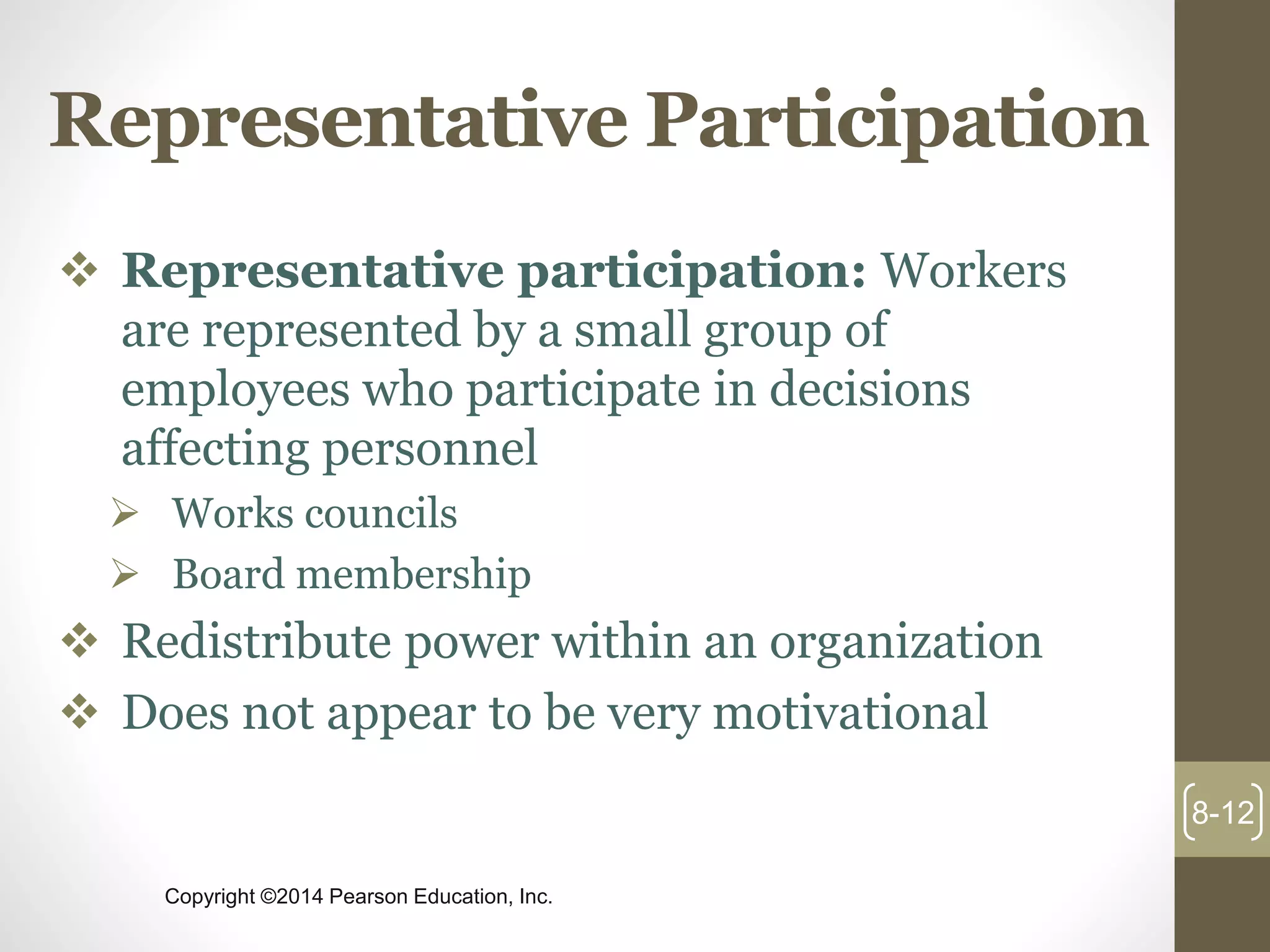 Representative Participation

❖ Representative participation: Workers are represented by a small group of employees who participate in decisions affecting personnel
➢ Works councils
➢ Board membership
❖ Redistribute power within an organization
❖ Does not appear to be very motivational

8-12

Copyright ©2014 Pearson Education, Inc.